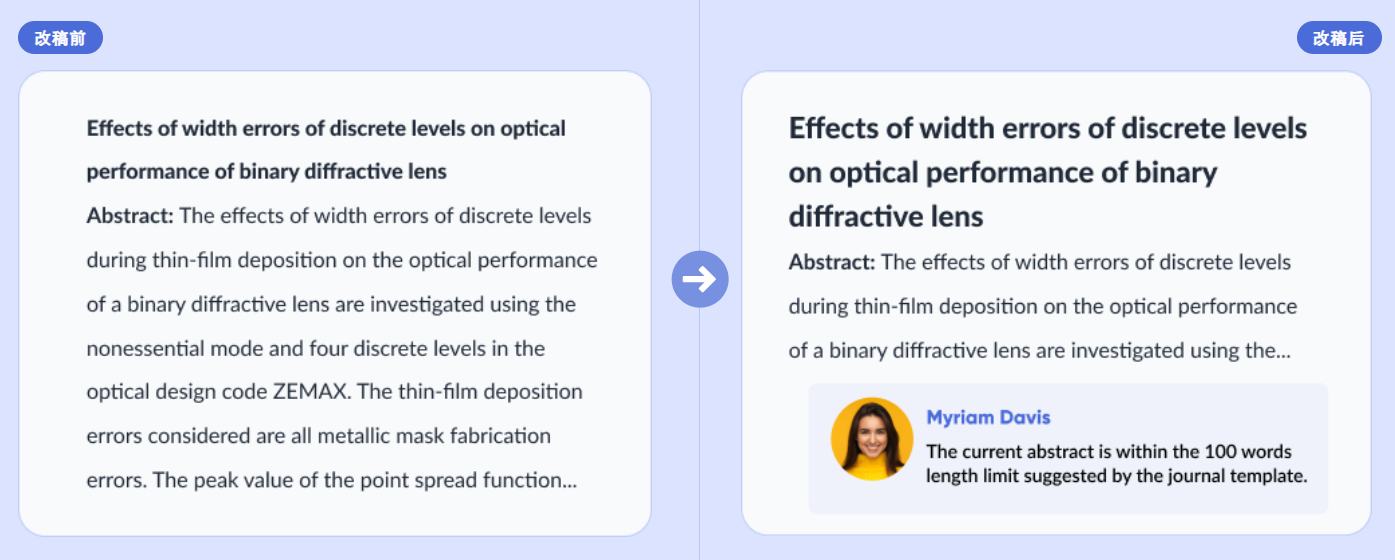 改稿前

Effects of width errors of discrete levels on optical performance of binary diffractive lens

Abstract: The effects of width errors of discrete levels during thin-film deposition on the optical performance of a binary diffractive lens are investigated using the nonessential mode and four discrete levels in the optical design code ZEMAX. The thin-film deposition errors considered are all metallic mask fabrication errors. The peak value of the point spread function...

改稿后

Effects of width errors of discrete levels on optical performance of binary diffractive lens

Abstract: The effects of width errors of discrete levels during thin-film deposition on the optical performance of a binary diffractive lens are investigated using the...

Myriam Davis

The current abstract is within the 100 words length limit suggested by the journal template.